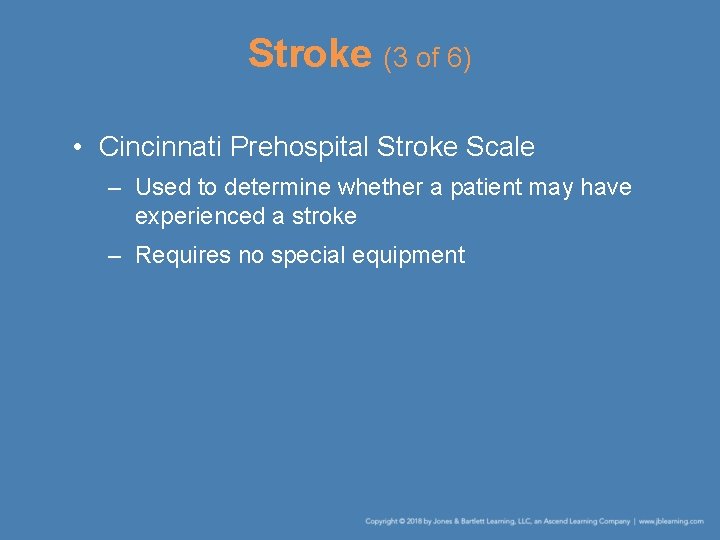 Stroke (3 of 6)

• Cincinnati Prehospital Stroke Scale

– Used to determine whether a patient may have experienced a stroke

– Requires no special equipment

Copyright © 2018 by Jones & Bartlett Learning, LLC, an Ascend Learning Company | www.jblearning.com